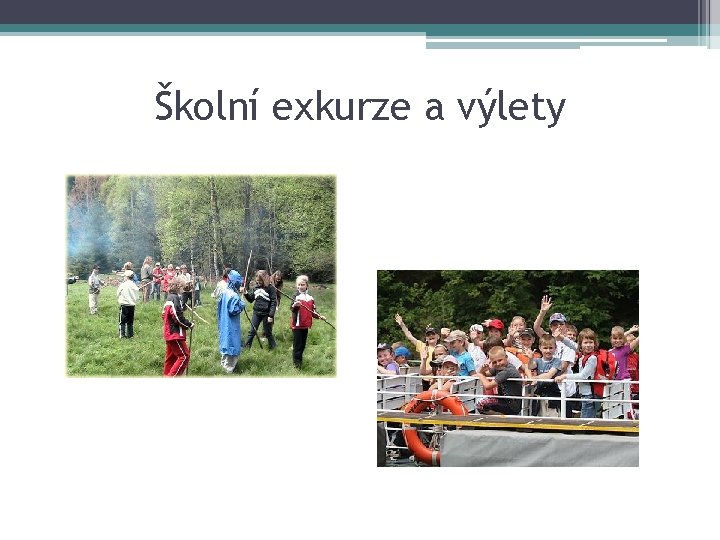 Školní exkurze a výlety